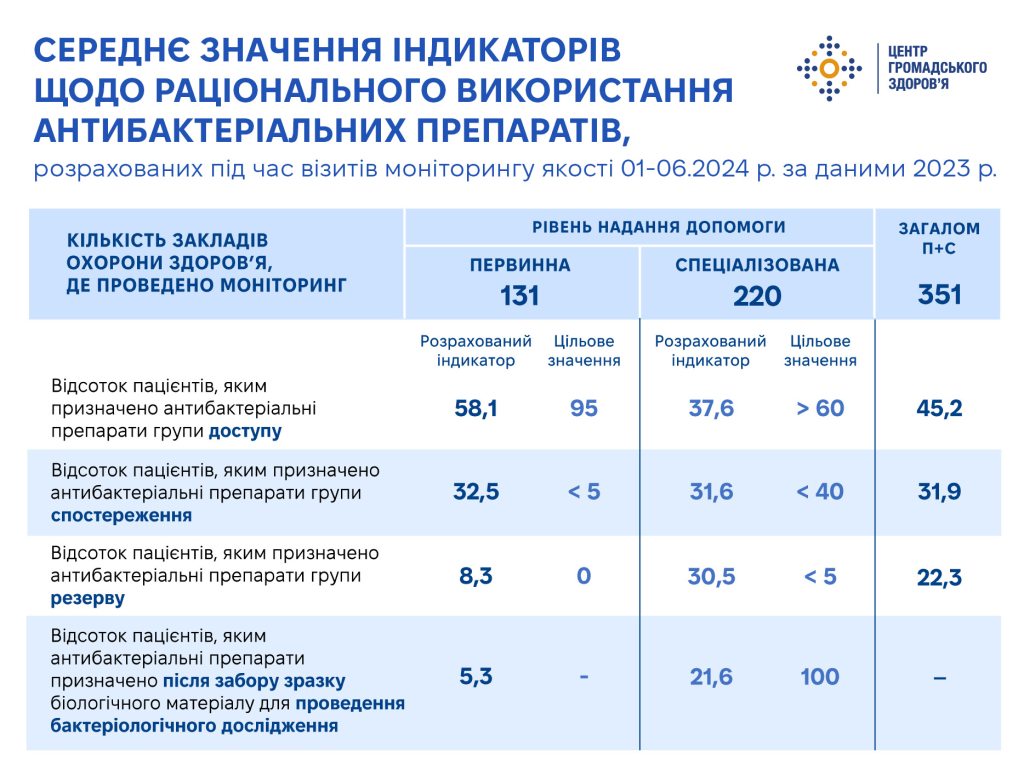 СЕРЕДНЄ ЗНАЧЕННЯ ІНДИКАТОРІВ ЩОДО РАЦІОНАЛЬНОГО ВИКОРИСТАННЯ АНТИБАКТЕРІАЛЬНИХ ПРЕПАРАТІВ,

розрахованих під час візитів моніторингу якості 01-06.2024 р. за даними 2023 р.

ЦЕНТР ГРОМАДСЬКОГО ЗДОРОВ'Я

| КІЛЬКІСТЬ ЗАКЛАДІВ ОХОРОНИ ЗДОРОВ'Я, ДЕ ПРОВЕДЕНО МОНІТОРИНГ | РІВЕНЬ НАДАННЯ ДОПОМОГИ: ПЕРВИННА 131 | | РІВЕНЬ НАДАННЯ ДОПОМОГИ: СПЕЦІАЛІЗОВАНА 220 | | ЗАГАЛОМ П+С 351 |
|---|---|---|---|---|---|
| | Розрахований індикатор | Цільове значення | Розрахований індикатор | Цільове значення | |
| Відсоток пацієнтів, яким призначено антибактеріальні препарати групи доступу | 58,1 | 95 | 37,6 | > 60 | 45,2 |
| Відсоток пацієнтів, яким призначено антибактеріальні препарати групи спостереження | 32,5 | < 5 | 31,6 | < 40 | 31,9 |
| Відсоток пацієнтів, яким призначено антибактеріальні препарати групи резерву | 8,3 | 0 | 30,5 | < 5 | 22,3 |
| Відсоток пацієнтів, яким антибактеріальні препарати призначено після забору зразку біологічного матеріалу для проведення бактеріологічного дослідження | 5,3 | - | 21,6 | 100 | – |